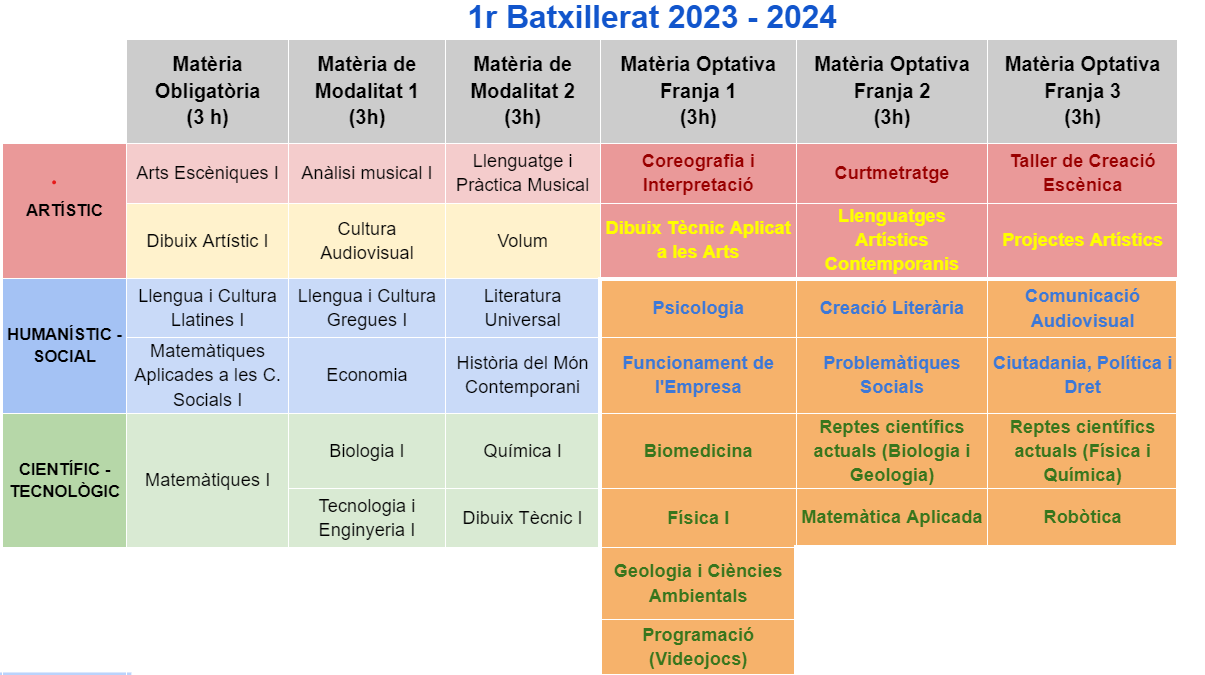 1r Batxillerat 2023 - 2024

| | Matèria Obligatòria (3 h) | Matèria de Modalitat 1 (3h) | Matèria de Modalitat 2 (3h) | Matèria Optativa Franja 1 (3h) | Matèria Optativa Franja 2 (3h) | Matèria Optativa Franja 3 (3h) |
|---|---|---|---|---|---|---|
| ARTÍSTIC | Arts Escèniques I | Anàlisi musical I | Llenguatge i Pràctica Musical | Coreografia i Interpretació | Curtmetratge | Taller de Creació Escènica |
| | Dibuix Artístic I | Cultura Audiovisual | Volum | Dibuix Tècnic Aplicat a les Arts | Llenguatges Artístics Contemporanis | Projectes Artístics |
| HUMANÍSTIC - SOCIAL | Llengua i Cultura Llatines I | Llengua i Cultura Gregues I | Literatura Universal | Psicologia | Creació Literària | Comunicació Audiovisual |
| | Matemàtiques Aplicades a les C. Socials I | Economia | Història del Món Contemporani | Funcionament de l'Empresa | Problemàtiques Socials | Ciutadania, Política i Dret |
| CIENTÍFIC - TECNOLÒGIC | Matemàtiques I | Biologia I | Química I | Biomedicina | Reptes científics actuals (Biologia i Geologia) | Reptes científics actuals (Física i Química) |
| | | Tecnologia i Enginyeria I | Dibuix Tècnic I | Física I | Matemàtica Aplicada | Robòtica |
| | | | | Geologia i Ciències Ambientals | | |
| | | | | Programació (Videojocs) | | |